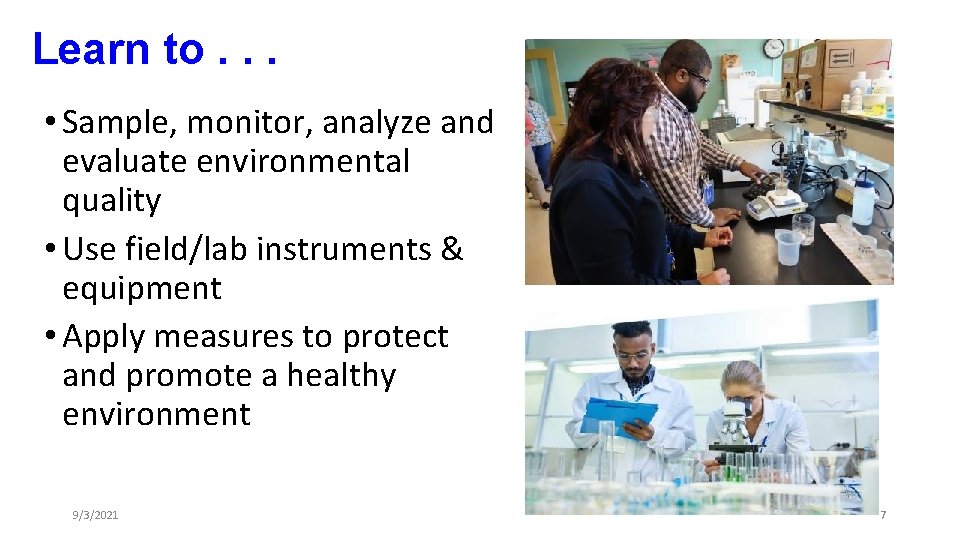 Learn to . . .

• Sample, monitor, analyze and evaluate environmental quality
• Use field/lab instruments & equipment
• Apply measures to protect and promote a healthy environment

9/3/2021

7